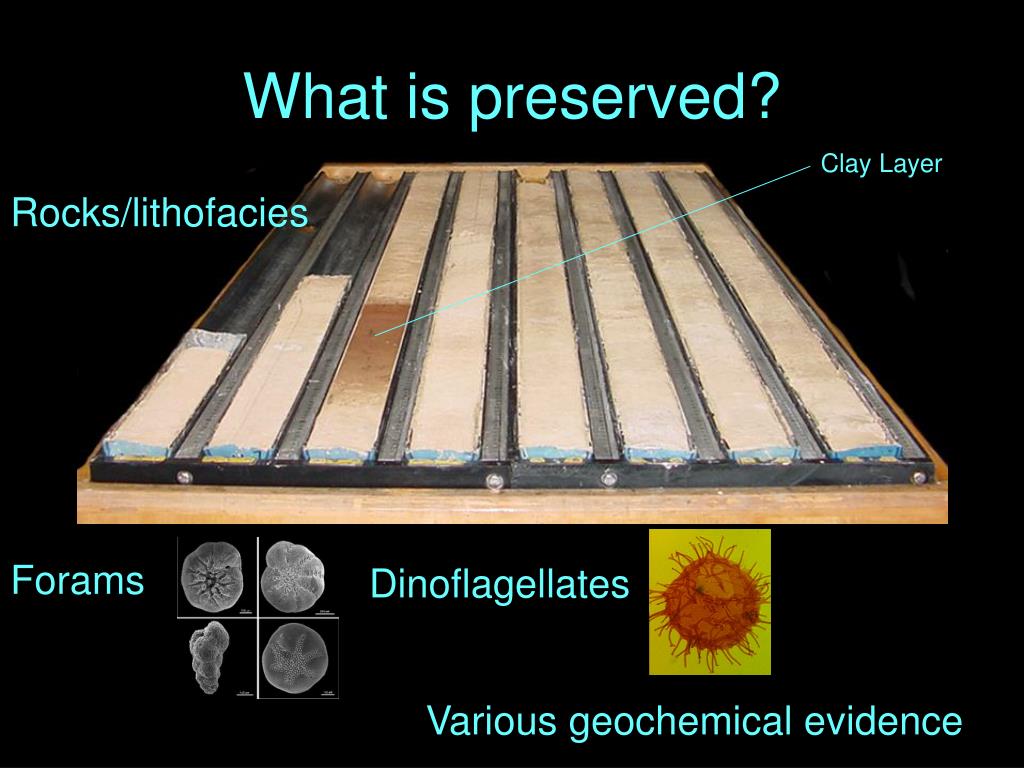 What is preserved?

Clay Layer

Rocks/lithofacies

Forams

Dinoflagellates

Various geochemical evidence